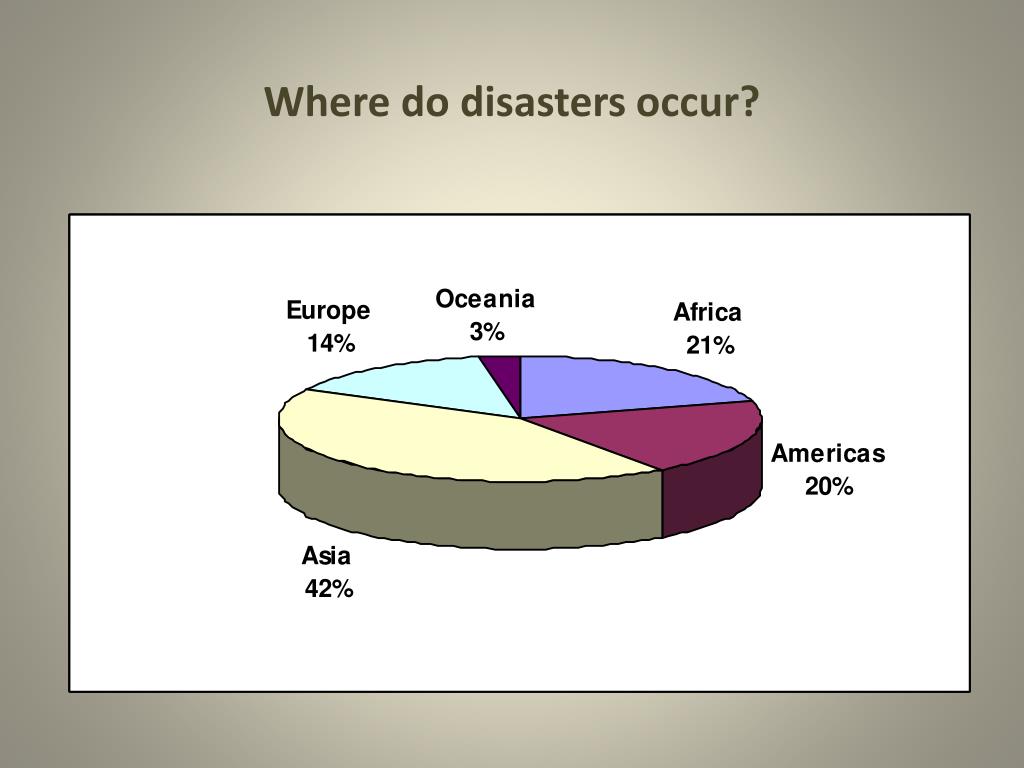 Where do disasters occur?

Europe
14%

Oceania
3%

Africa
21%

Americas
20%

Asia
42%